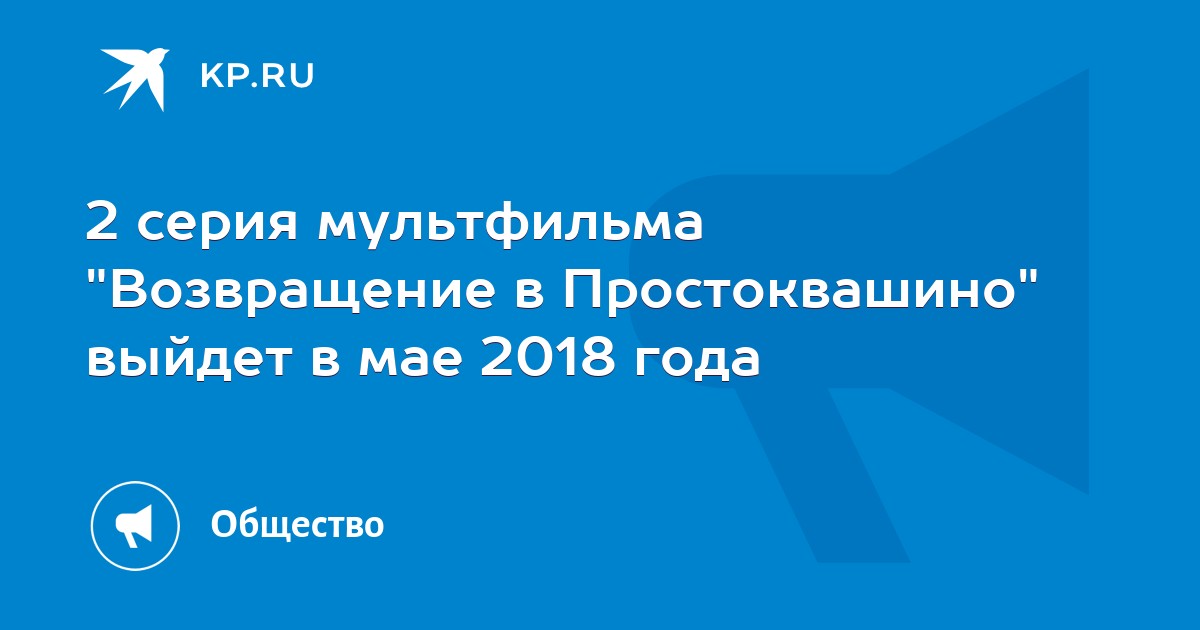 KP.RU

2 серия мультфильма "Возвращение в Простоквашино" выйдет в мае 2018 года

Общество